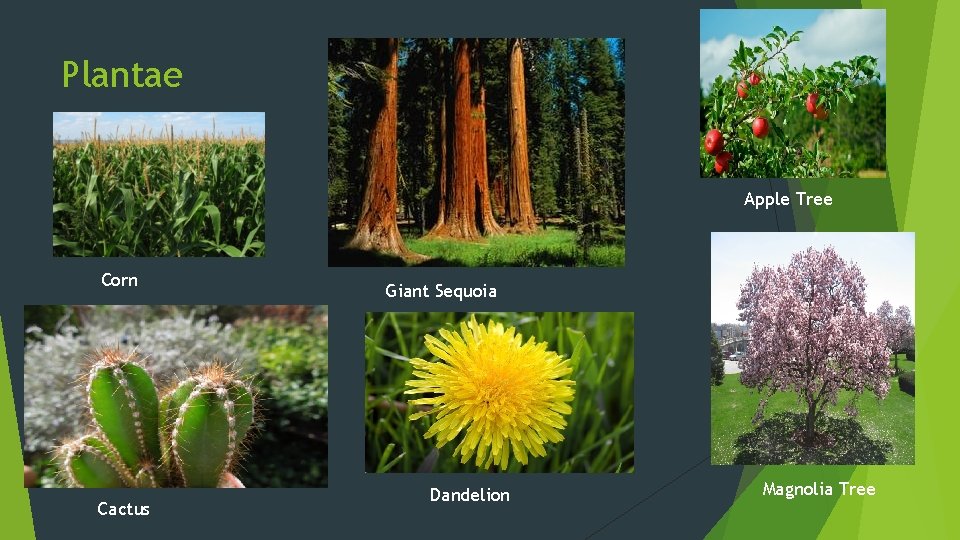 Plantae

Corn

Giant Sequoia

Apple Tree

Cactus

Dandelion

Magnolia Tree